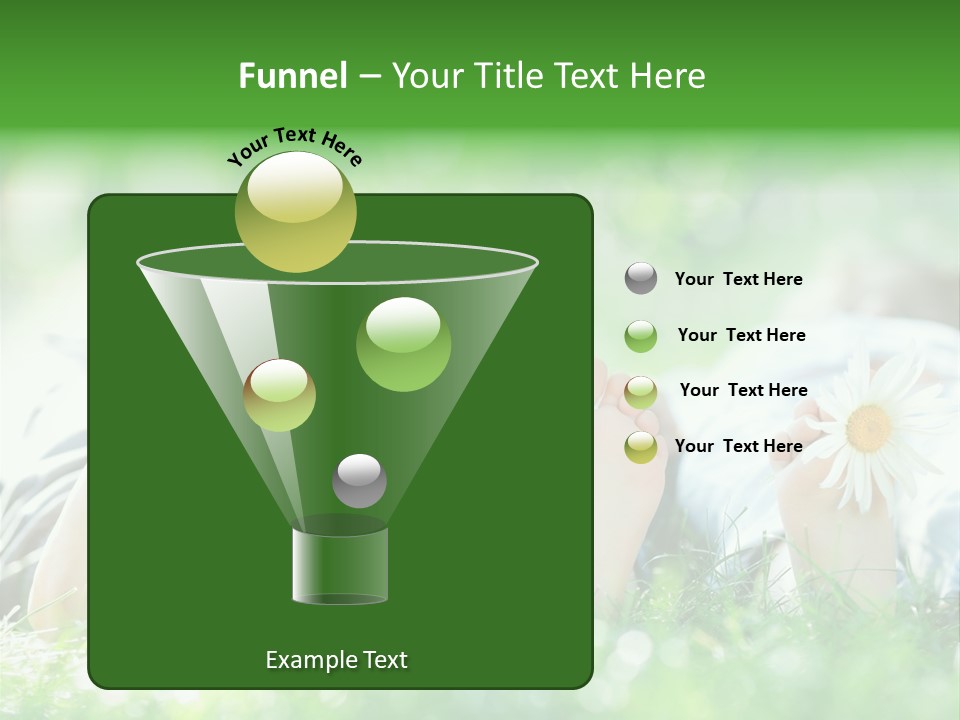 Funnel – Your Title Text Here

Your Text Here

Your Text Here

Your Text Here

Your Text Here

Your Text Here

Example Text